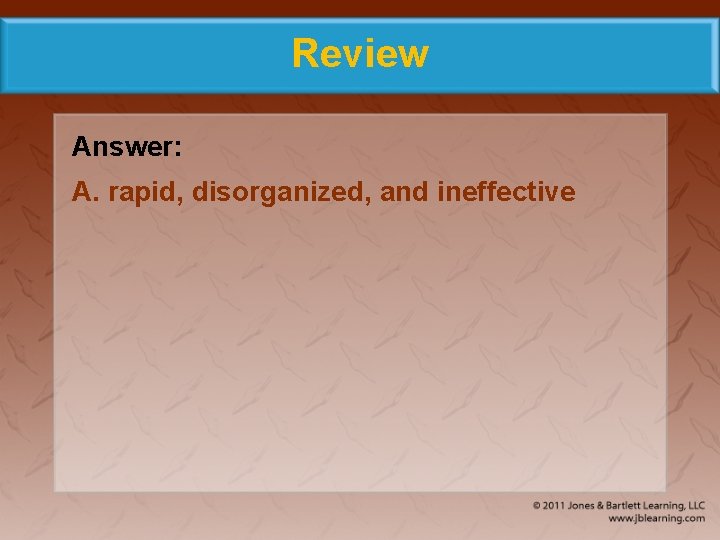 Review

Answer:

A. rapid, disorganized, and ineffective

© 2011 Jones & Bartlett Learning, LLC
www.jblearning.com